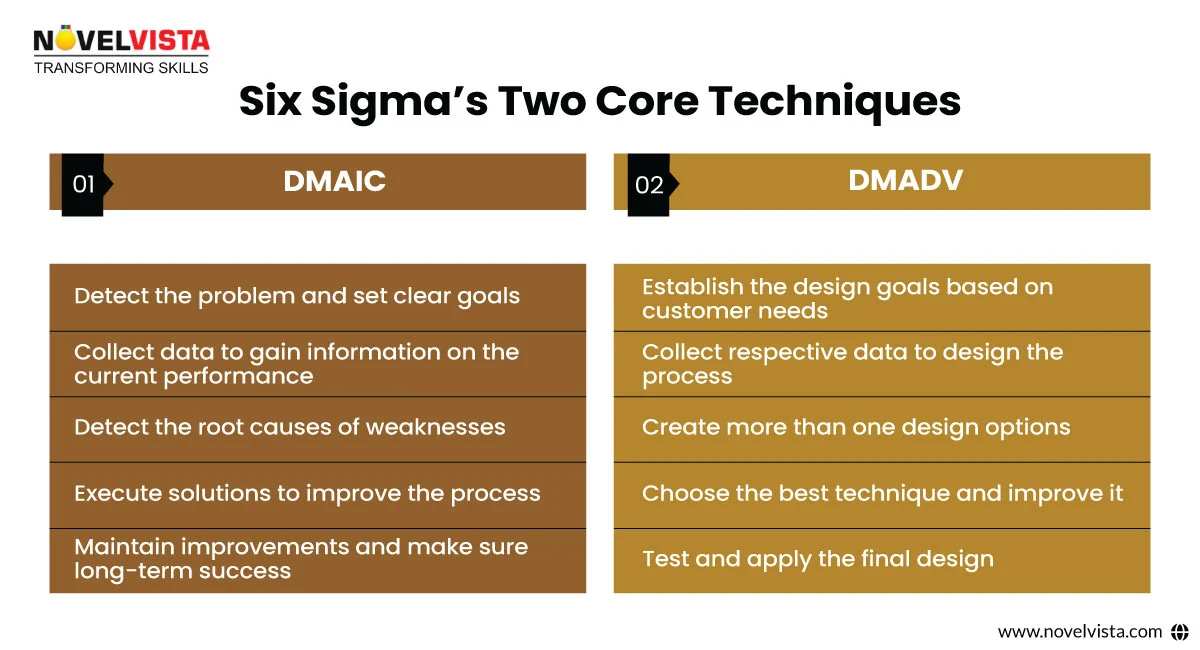 NOVELVISTA
TRANSFORMING SKILLS

Six Sigma's Two Core Techniques

01 DMAIC

Detect the problem and set clear goals

Collect data to gain information on the current performance

Detect the root causes of weaknesses

Execute solutions to improve the process

Maintain improvements and make sure long-term success

02 DMADV

Establish the design goals based on customer needs

Collect respective data to design the process

Create more than one design options

Choose the best technique and improve it

Test and apply the final design

www.novelvista.com